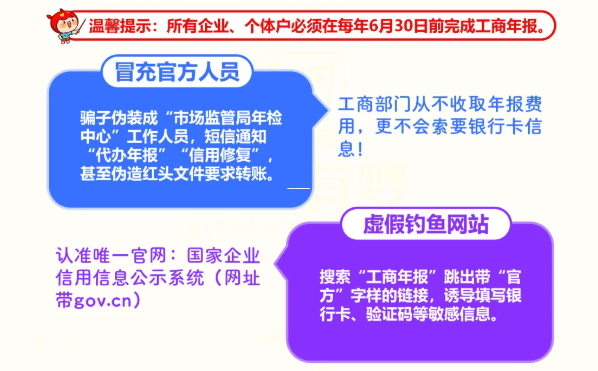 温馨提示：所有企业、个体户必须在每年6月30日前完成工商年报。

冒充官方人员

骗子伪装成“市场监管局年检中心”工作人员，短信通知“代办年报”“信用修复”，甚至伪造红头文件要求转账。

工商部门从不收取年报费用，更不会索要银行卡信息！

虚假钓鱼网站

认准唯一官网：国家企业信用信息公示系统（网址带gov.cn）

搜索“工商年报”跳出带“官方”字样的链接，诱导填写银行卡、验证码等敏感信息。